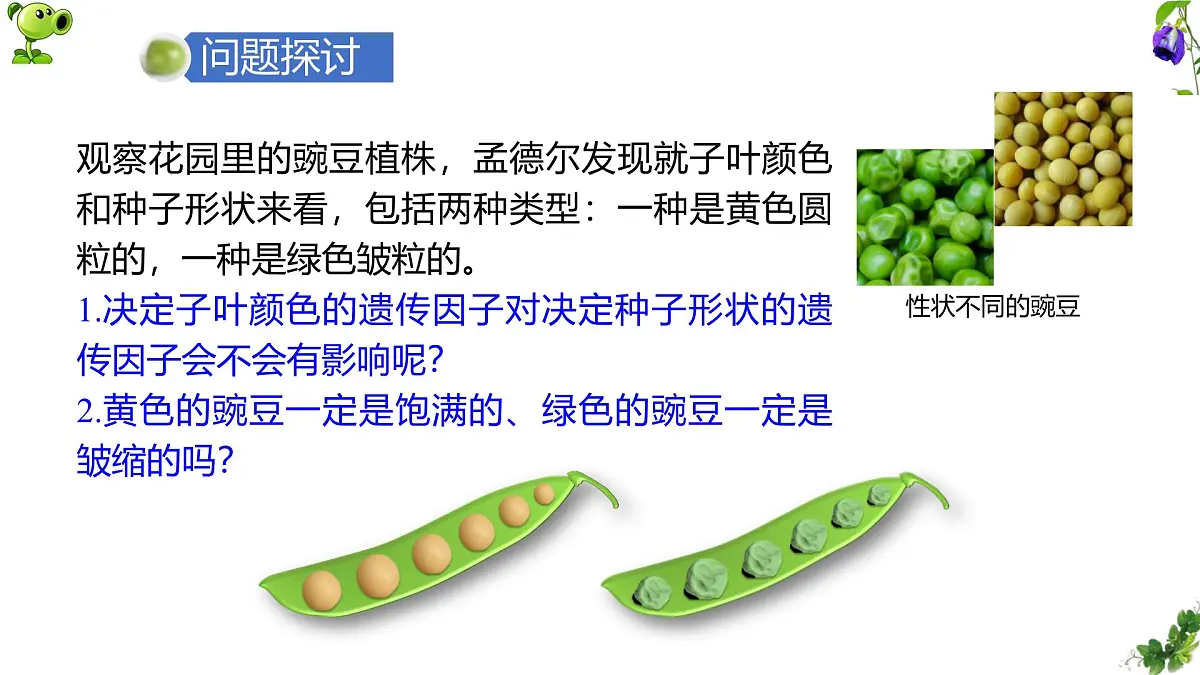 问题探讨

观察花园里的豌豆植株，孟德尔发现就子叶颜色和种子形状来看，包括两种类型：一种是黄色圆粒的，一种是绿色皱粒的。

1.决定子叶颜色的遗传因子对决定种子形状的遗传因子会不会有影响呢？

2.黄色的豌豆一定是饱满的、绿色的豌豆一定是皱缩的吗？

性状不同的豌豆